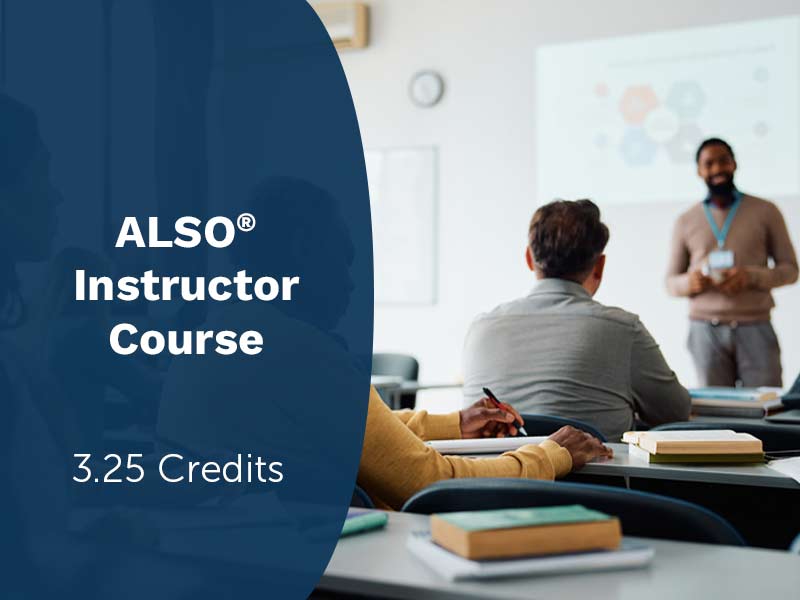 ALSO®
Instructor
Course

3.25 Credits